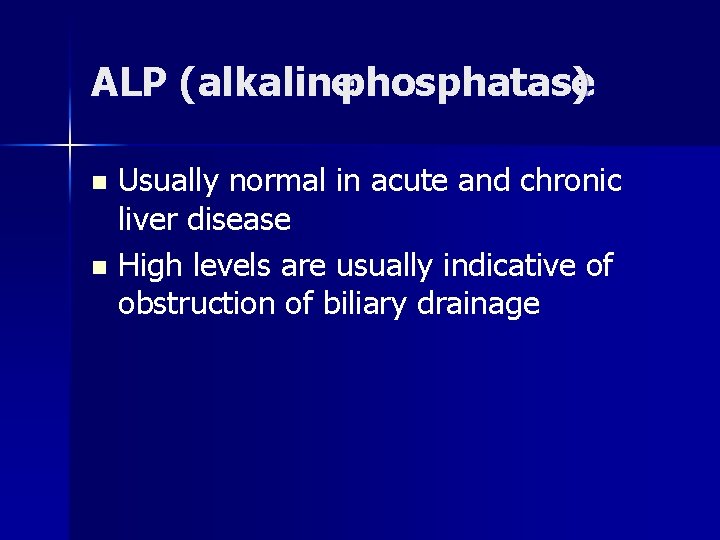 ALP (alkaline phosphatase)

- Usually normal in acute and chronic liver disease
- High levels are usually indicative of obstruction of biliary drainage